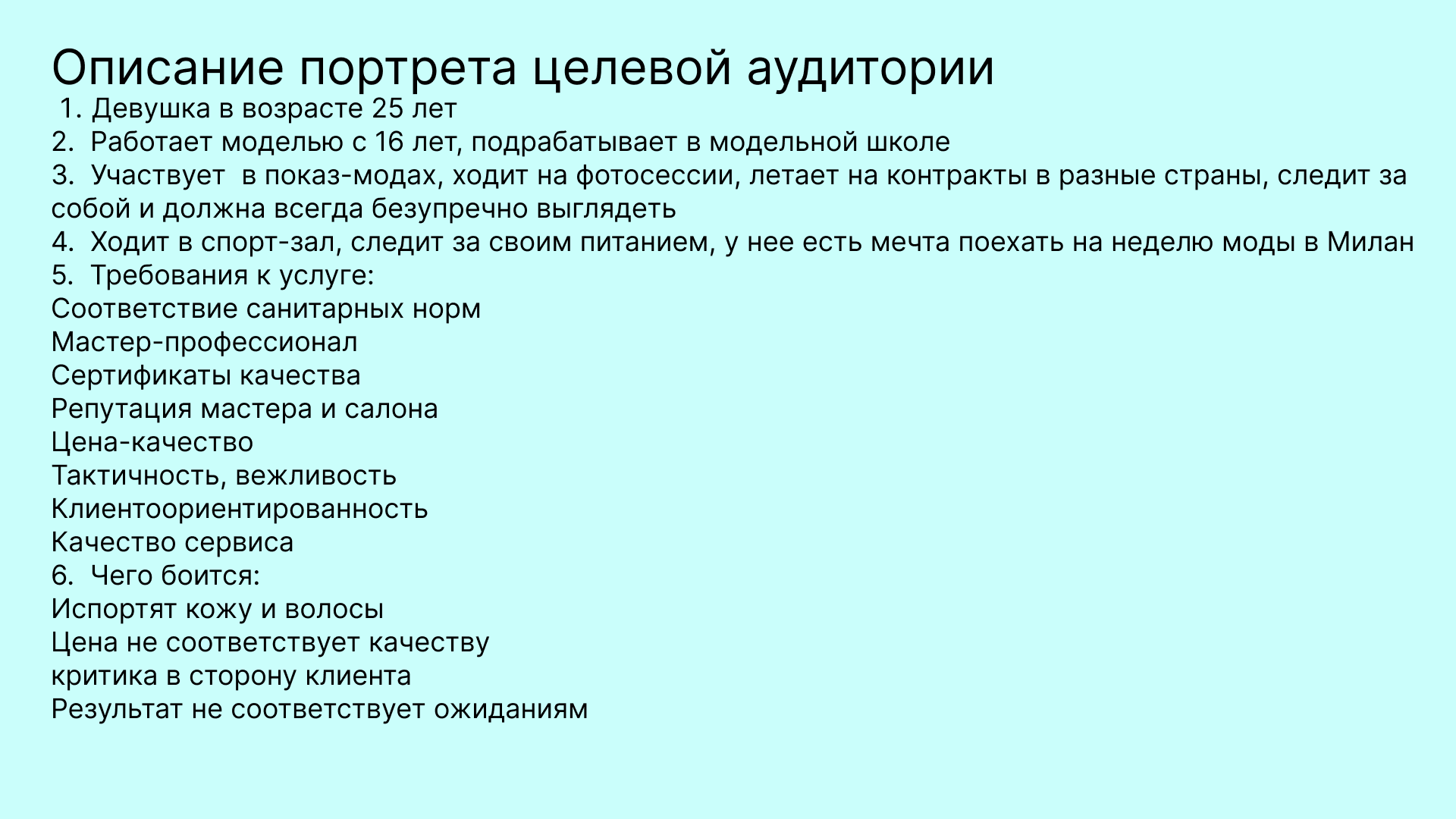 Описание портрета целевой аудитории
1. Девушка в возрасте 25 лет
2. Работает моделью с 16 лет, подрабатывает в модельной школе
3. Участвует в показ-модах, ходит на фотосессии, летает на контракты в разные страны, следит за собой и должна всегда безупречно выглядеть
4. Ходит в спорт-зал, следит за своим питанием, у нее есть мечта поехать на неделю моды в Милан
5. Требования к услуге:
Соответствие санитарных норм
Мастер-профессионал
Сертификаты качества
Репутация мастера и салона
Цена-качество
Тактичность, вежливость
Клиентоориентированность
Качество сервиса
6. Чего боится:
Испортят кожу и волосы
Цена не соответствует качеству
критика в сторону клиента
Результат не соответствует ожиданиям